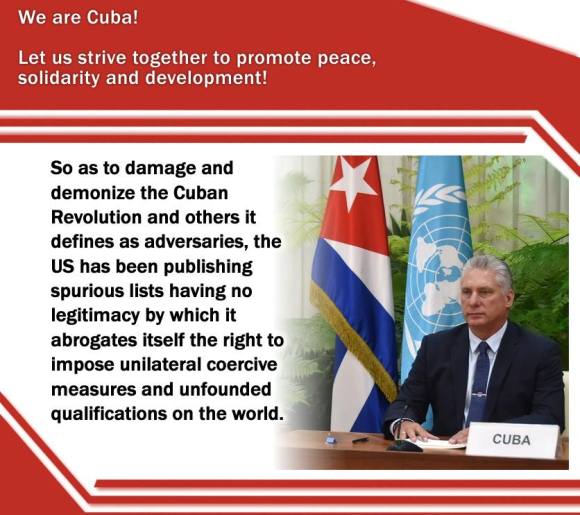 We are Cuba!

Let us strive together to promote peace, solidarity and development!

So as to damage and demonize the Cuban Revolution and others it defines as adversaries, the US has been publishing spurious lists having no legitimacy by which it abrogates itself the right to impose unilateral coercive measures and unfounded qualifications on the world.

CUBA